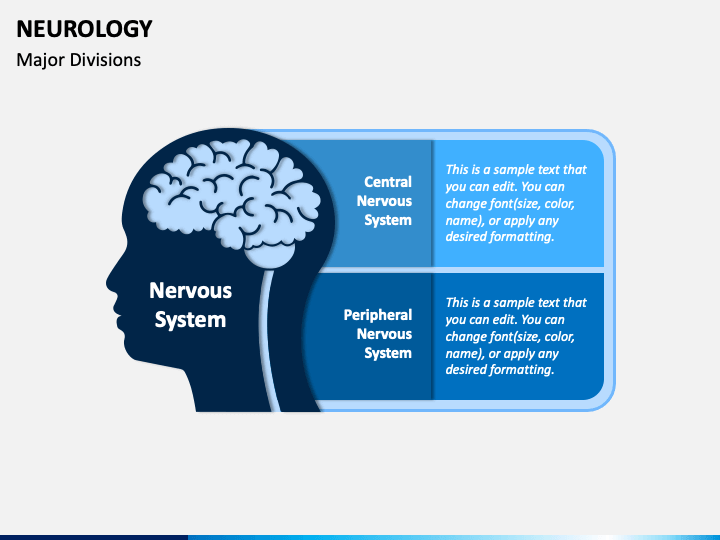 NEUROLOGY
Major Divisions

Nervous System

Central Nervous System

This is a sample text that you can edit. You can change font(size, color, name), or apply any desired formatting.

Peripheral Nervous System

This is a sample text that you can edit. You can change font(size, color, name), or apply any desired formatting.